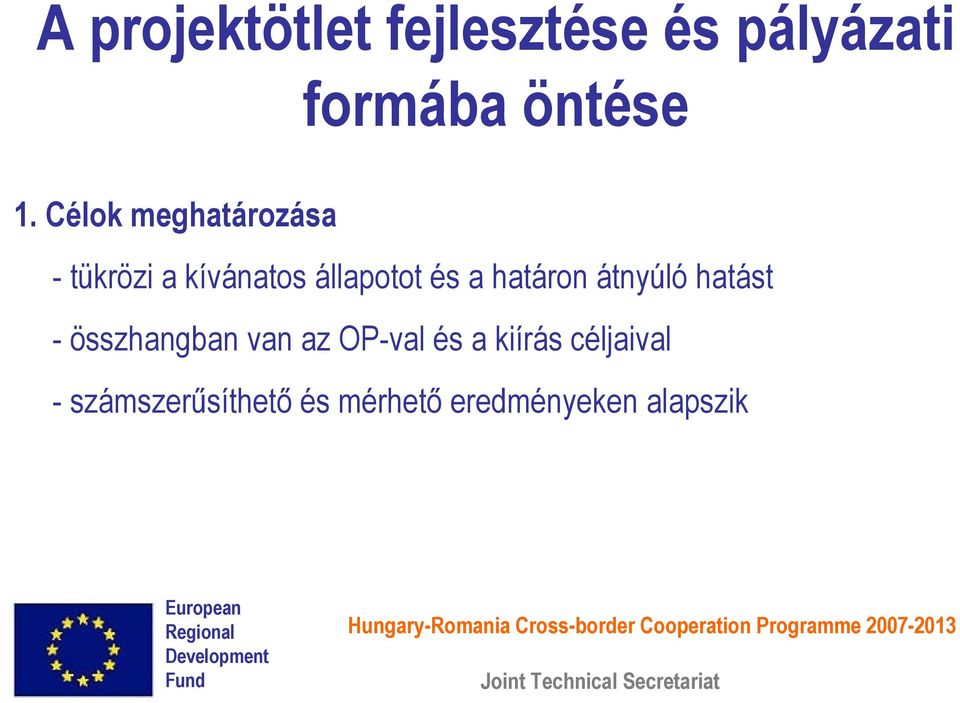 A projektötlet fejlesztése és pályázati formába öntése

1. Célok meghatározása

- tükrözi a kívánatos állapotot és a határon átnyúló hatást

- összhangban van az OP-val és a kiírás céljaival

- számszerűsíthető és mérhető eredményeken alapszik

European Regional Development Fund

Hungary-Romania Cross-border Cooperation Programme 2007-2013

Joint Technical Secretariat